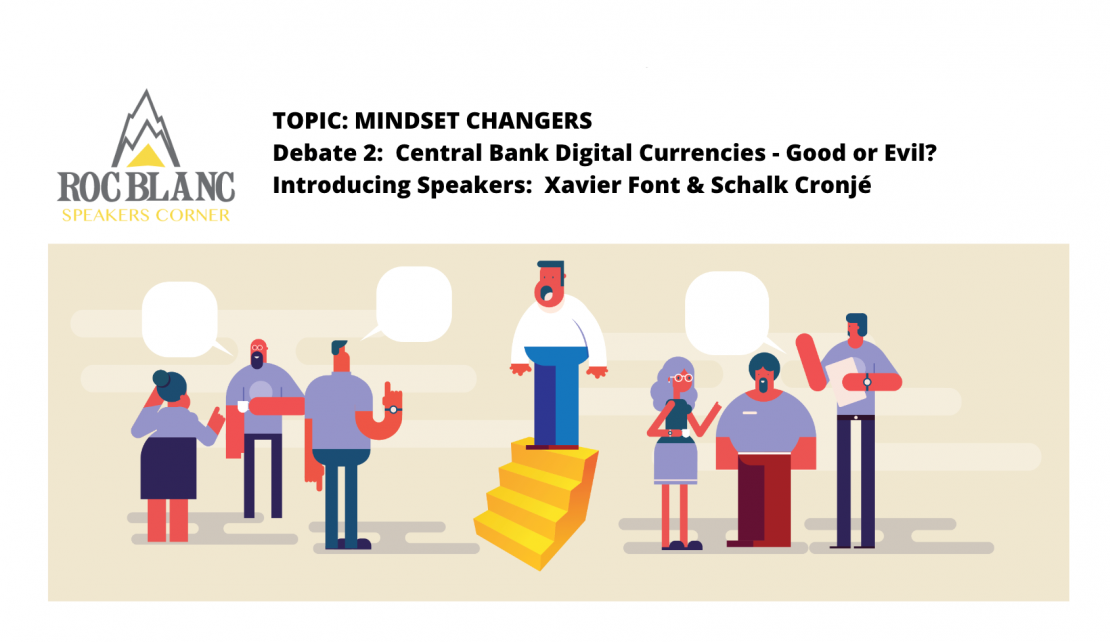 ROC BLANC
SPEAKERS CORNER

TOPIC: MINDSET CHANGERS
Debate 2: Central Bank Digital Currencies - Good or Evil?
Introducing Speakers: Xavier Font & Schalk Cronjé